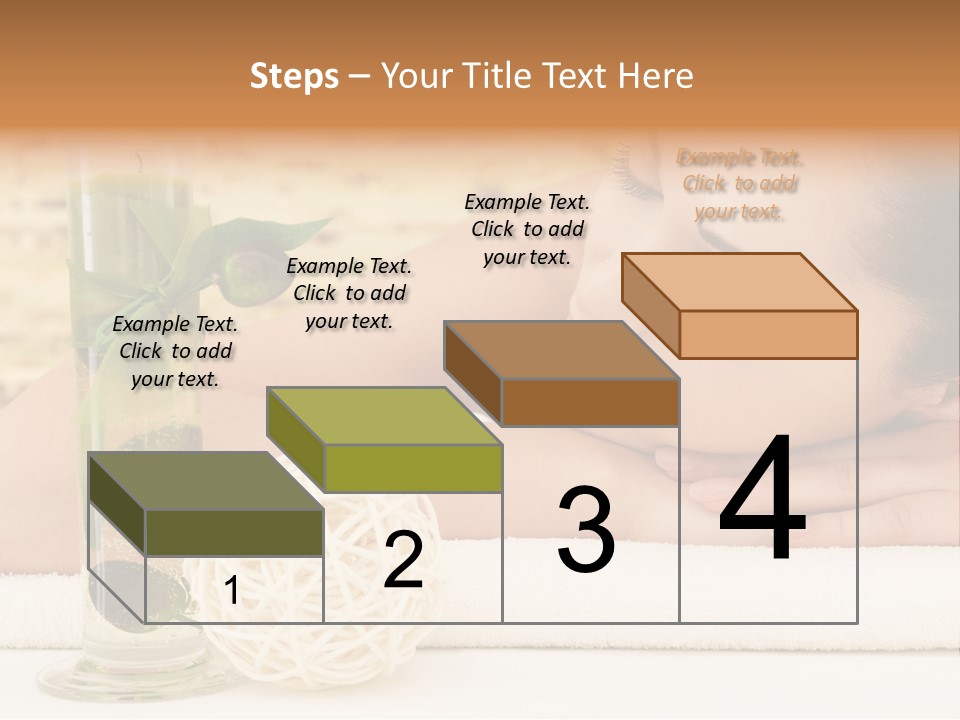 Steps – Your Title Text Here

Example Text. Click to add your text.

Example Text. Click to add your text.

Example Text. Click to add your text.

Example Text. Click to add your text.

1

2

3

4